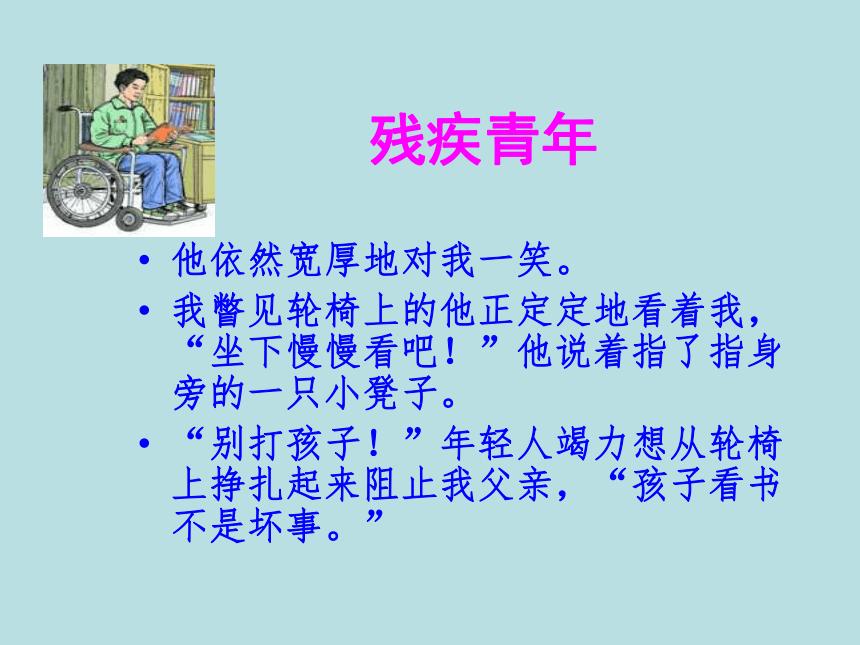 残疾青年

• 他依然宽厚地对我一笑。

• 我瞥见轮椅上的他正定定地看着我，“坐下慢慢看吧！”他说着指了指身旁的一只小凳子。

• “别打孩子！”年轻人竭力想从轮椅上挣扎起来阻止我父亲，“孩子看书不是坏事。”